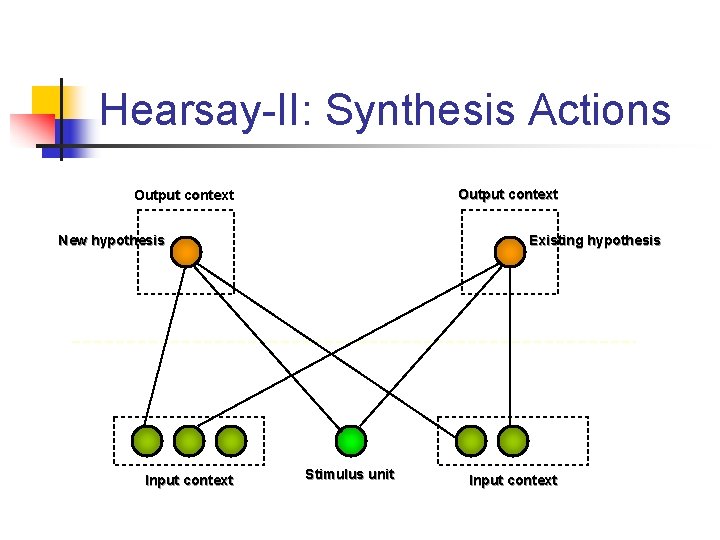 Hearsay-II: Synthesis Actions

Output context

Output context

New hypothesis

Existing hypothesis

Input context

Stimulus unit

Input context